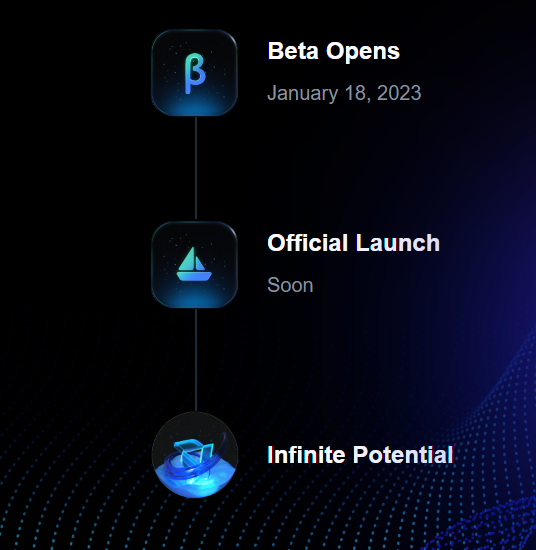 β

Beta Opens

January 18, 2023

Official Launch

Soon

Infinite Potential